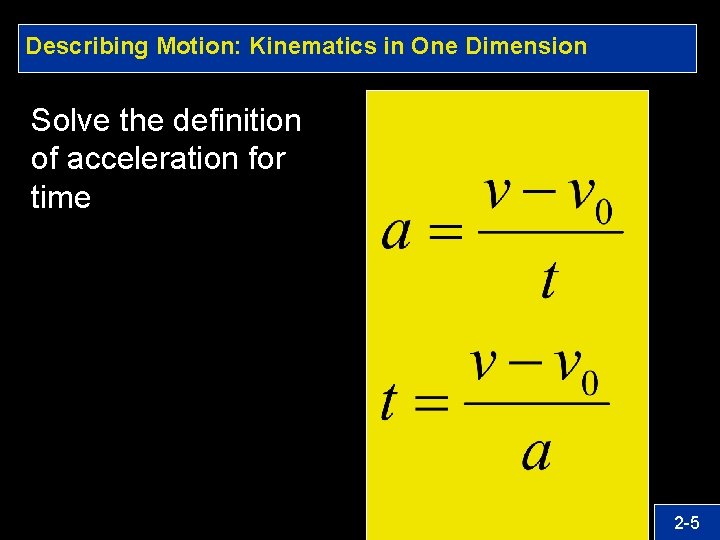 Describing Motion: Kinematics in One Dimension

Solve the definition of acceleration for time

$a = \frac{v - v_0}{t}$

$t = \frac{v - v_0}{a}$

2-5